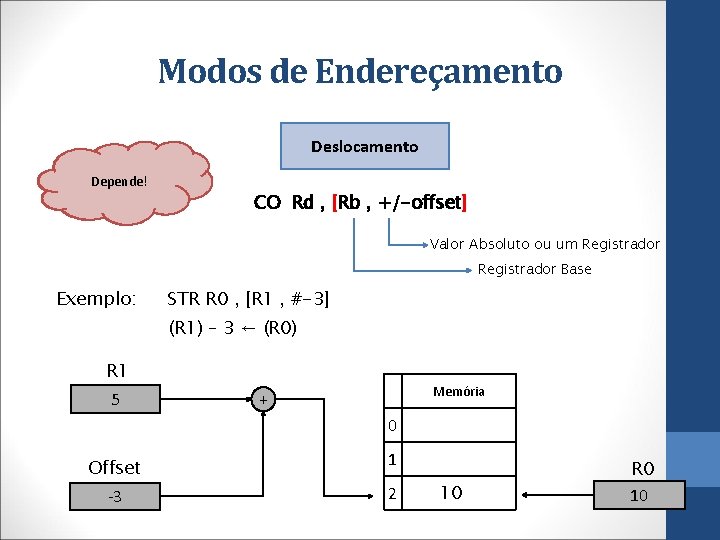 Modos de Endereçamento

Deslocamento

Depende!

CO Rd , [Rb , +/-offset]

Valor Absoluto ou um Registrador

Registrador Base

Exemplo: STR R0 , [R1 , #-3]

(R1) - 3 ← (R0)

R1

5

+

Offset

-3

| | Memória |
|---|---|
| 0 | |
| 1 | |
| 2 | 10 |

R0

10